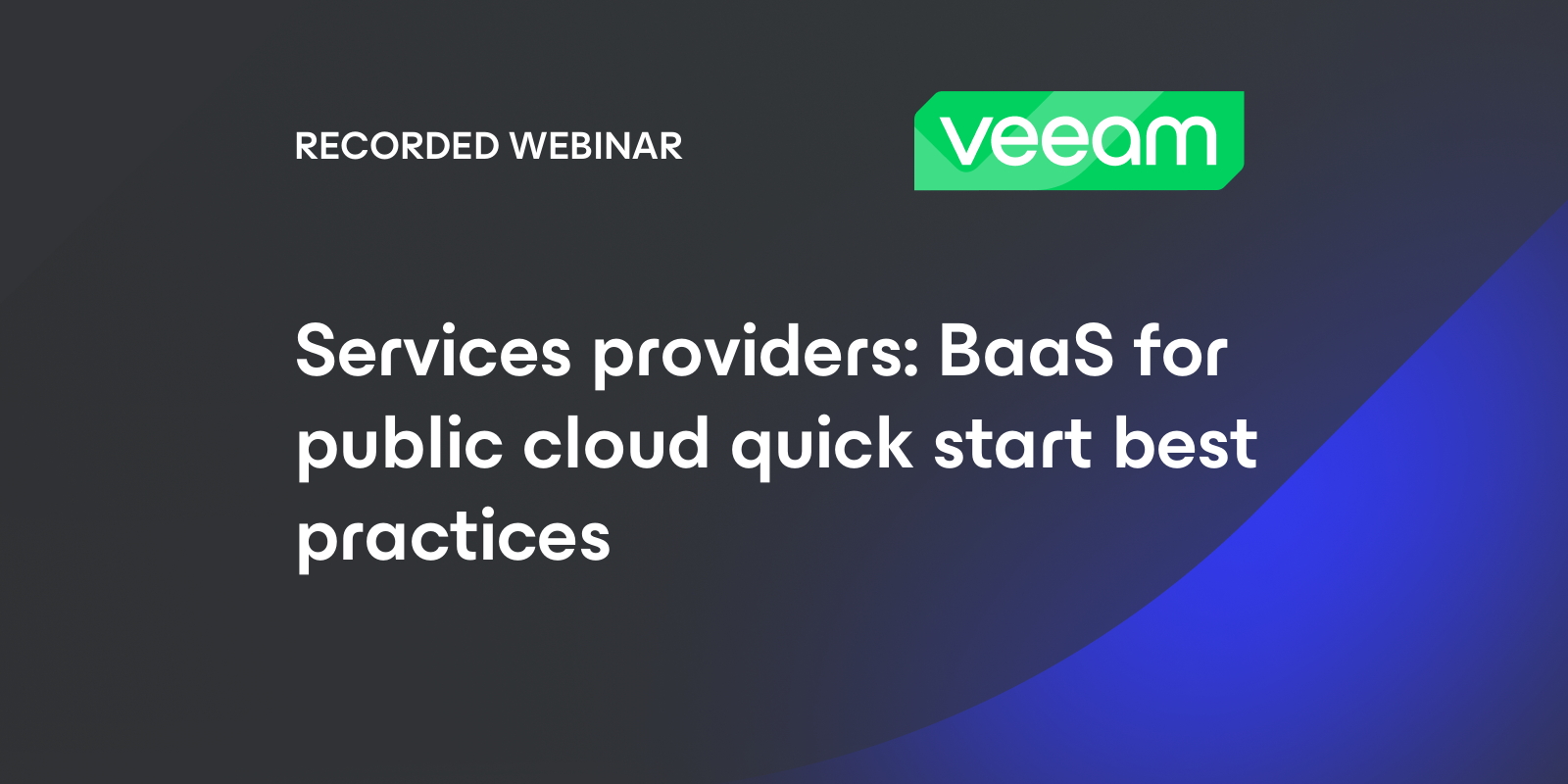 RECORDED WEBINAR

veeam

Services providers: BaaS for public cloud quick start best practices